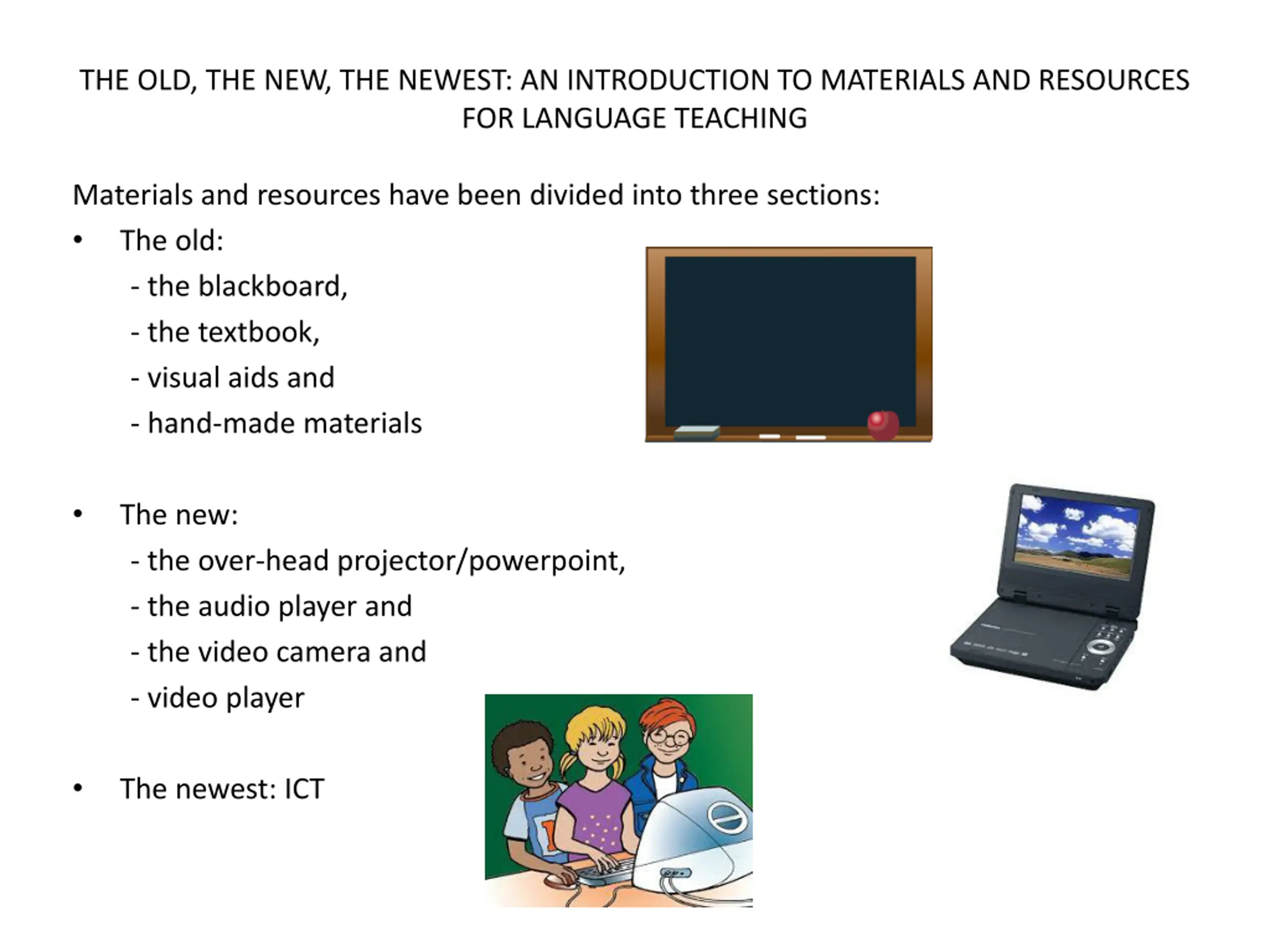 THE OLD, THE NEW, THE NEWEST: AN INTRODUCTION TO MATERIALS AND RESOURCES FOR LANGUAGE TEACHING

Materials and resources have been divided into three sections:

• The old:
 - the blackboard,
 - the textbook,
 - visual aids and
 - hand-made materials

• The new:
 - the over-head projector/powerpoint,
 - the audio player and
 - the video camera and
 - video player

• The newest: ICT